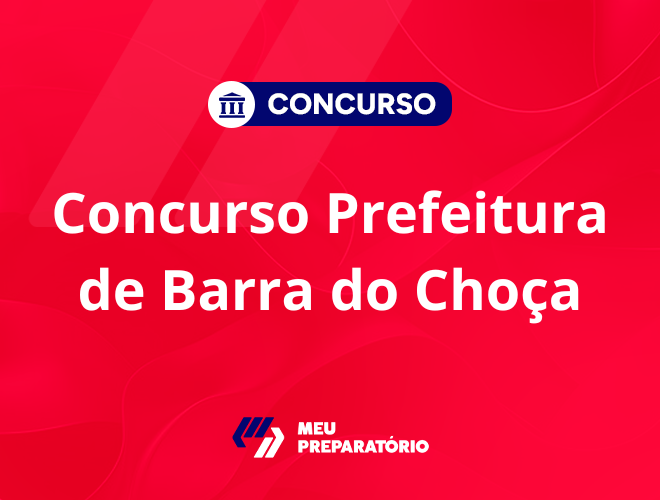 CONCURSO

Concurso Prefeitura de Barra do Choça

MEU PREPARATÓRIO